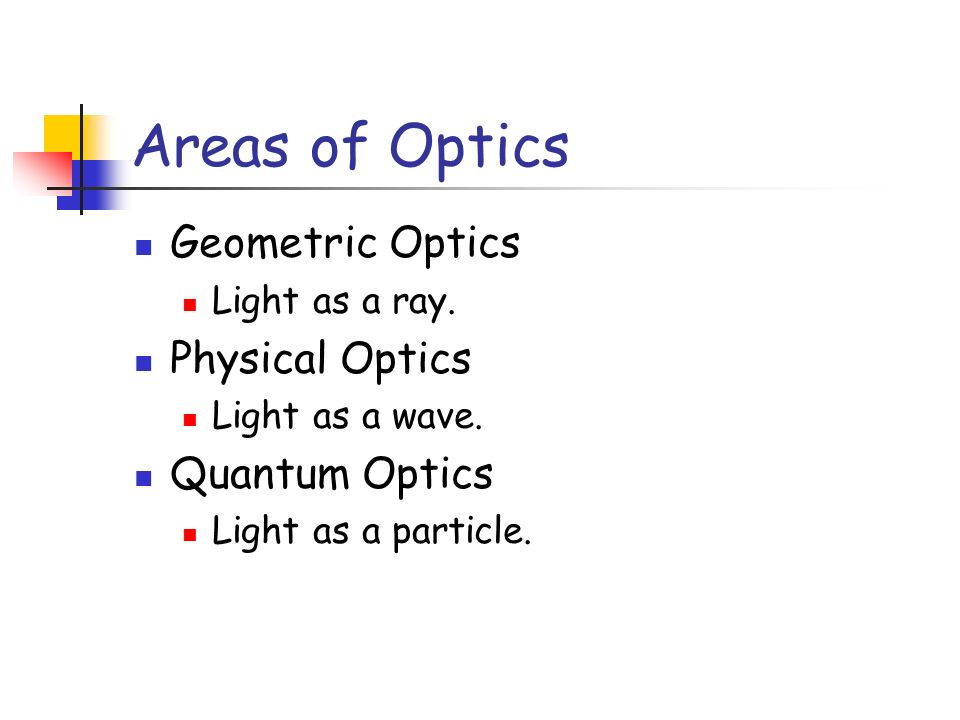 Areas of Optics

- Geometric Optics
  - Light as a ray.
- Physical Optics
  - Light as a wave.
- Quantum Optics
  - Light as a particle.